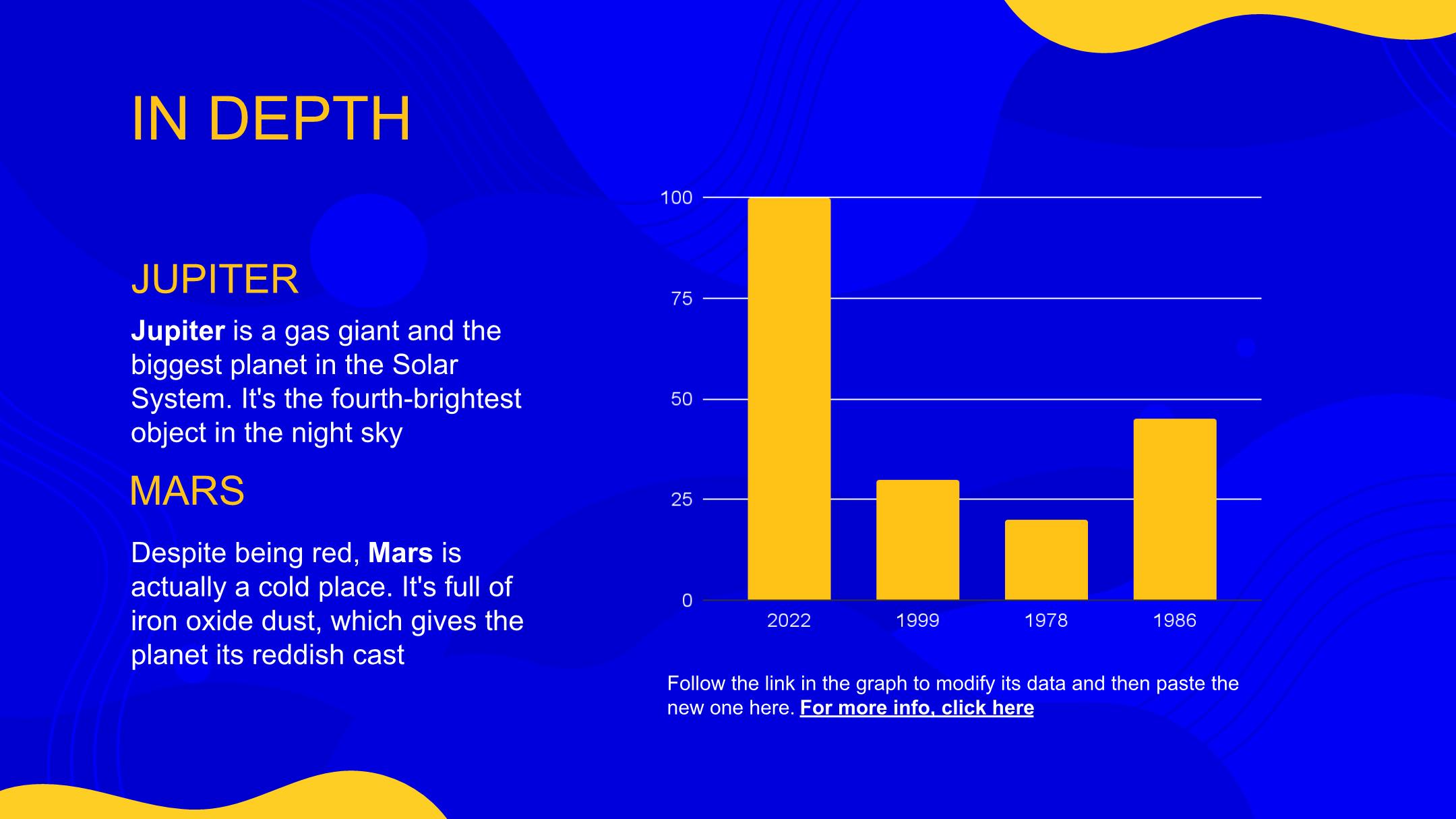 IN DEPTH

JUPITER

Jupiter is a gas giant and the biggest planet in the Solar System. It's the fourth-brightest object in the night sky

MARS

Despite being red, Mars is actually a cold place. It's full of iron oxide dust, which gives the planet its reddish cast

100
75
50
25
0
2022
1999
1978
1986

Follow the link in the graph to modify its data and then paste the new one here. For more info, click here